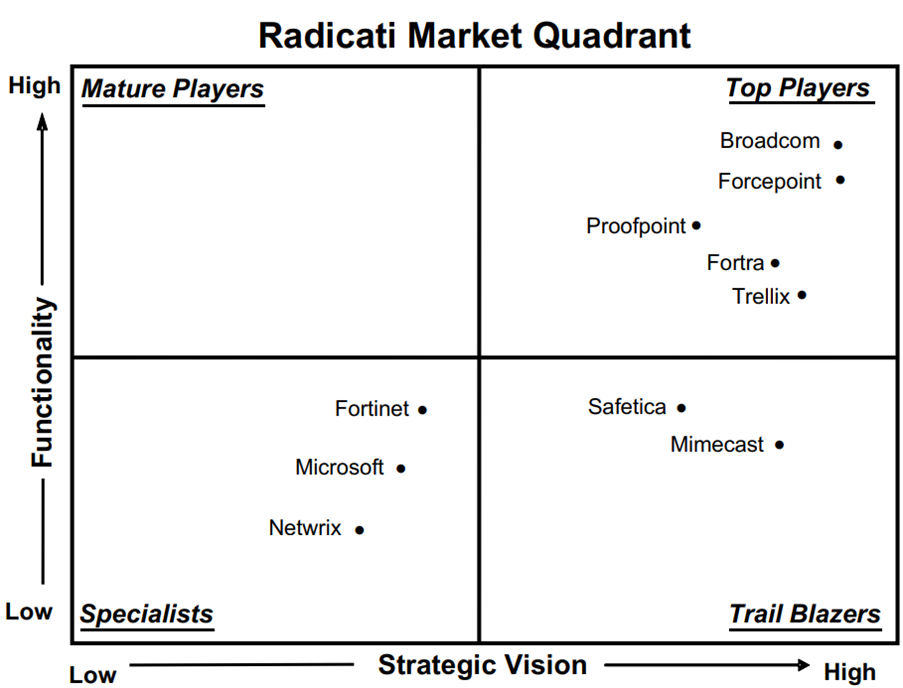 Radicati Market Quadrant

High

Functionality

Low

Mature Players

Top Players

Broadcom

Forcepoint

Proofpoint

Fortra

Trellix

Fortinet

Microsoft

Netwrix

Safetica

Mimecast

Specialists

Trail Blazers

Low

Strategic Vision

High